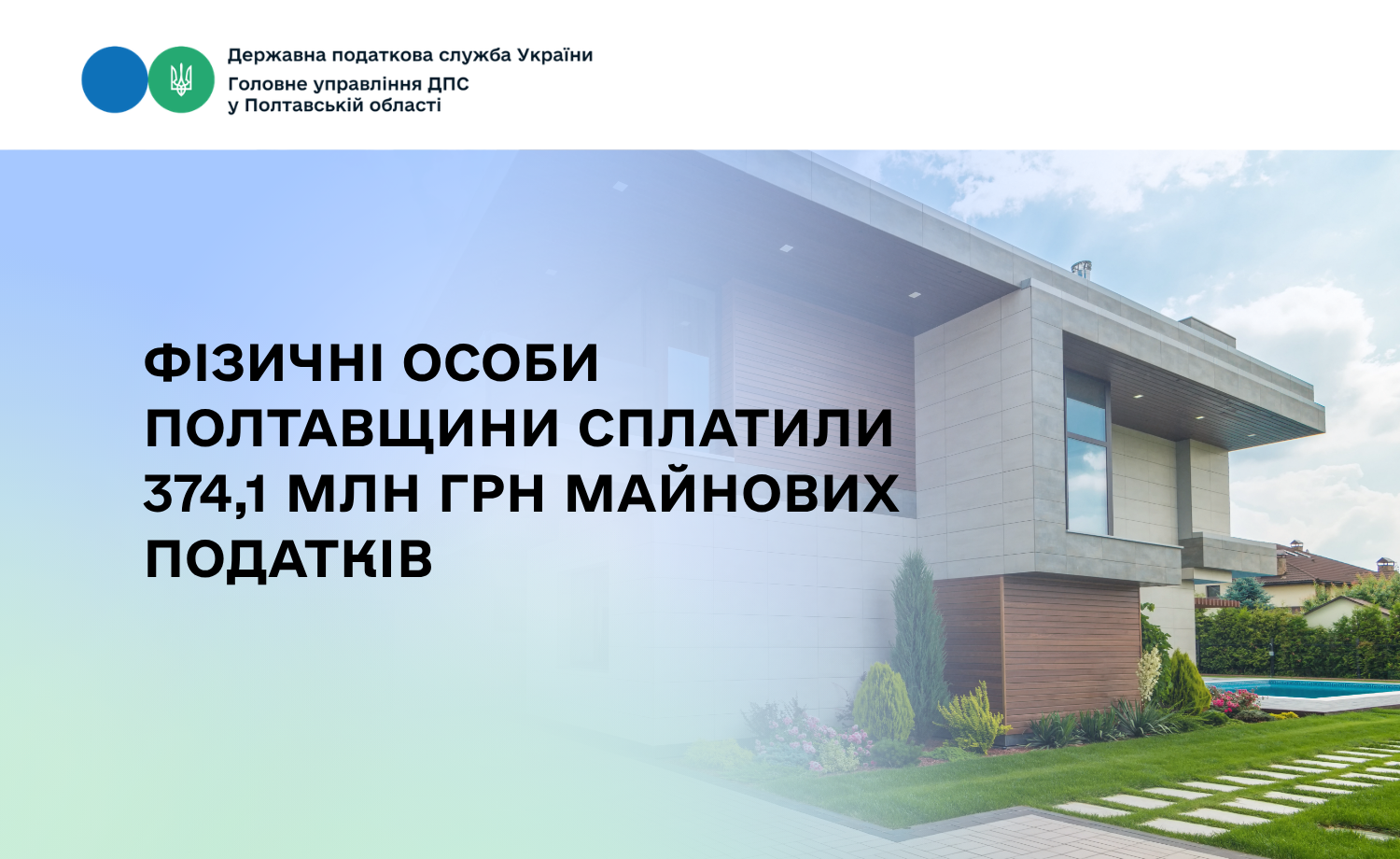 Державна податкова служба України
Головне управління ДПС
у Полтавській області

ФІЗИЧНІ ОСОБИ ПОЛТАВЩИНИ СПЛАТИЛИ 374,1 МЛН ГРН МАЙНОВИХ ПОДАТКІВ